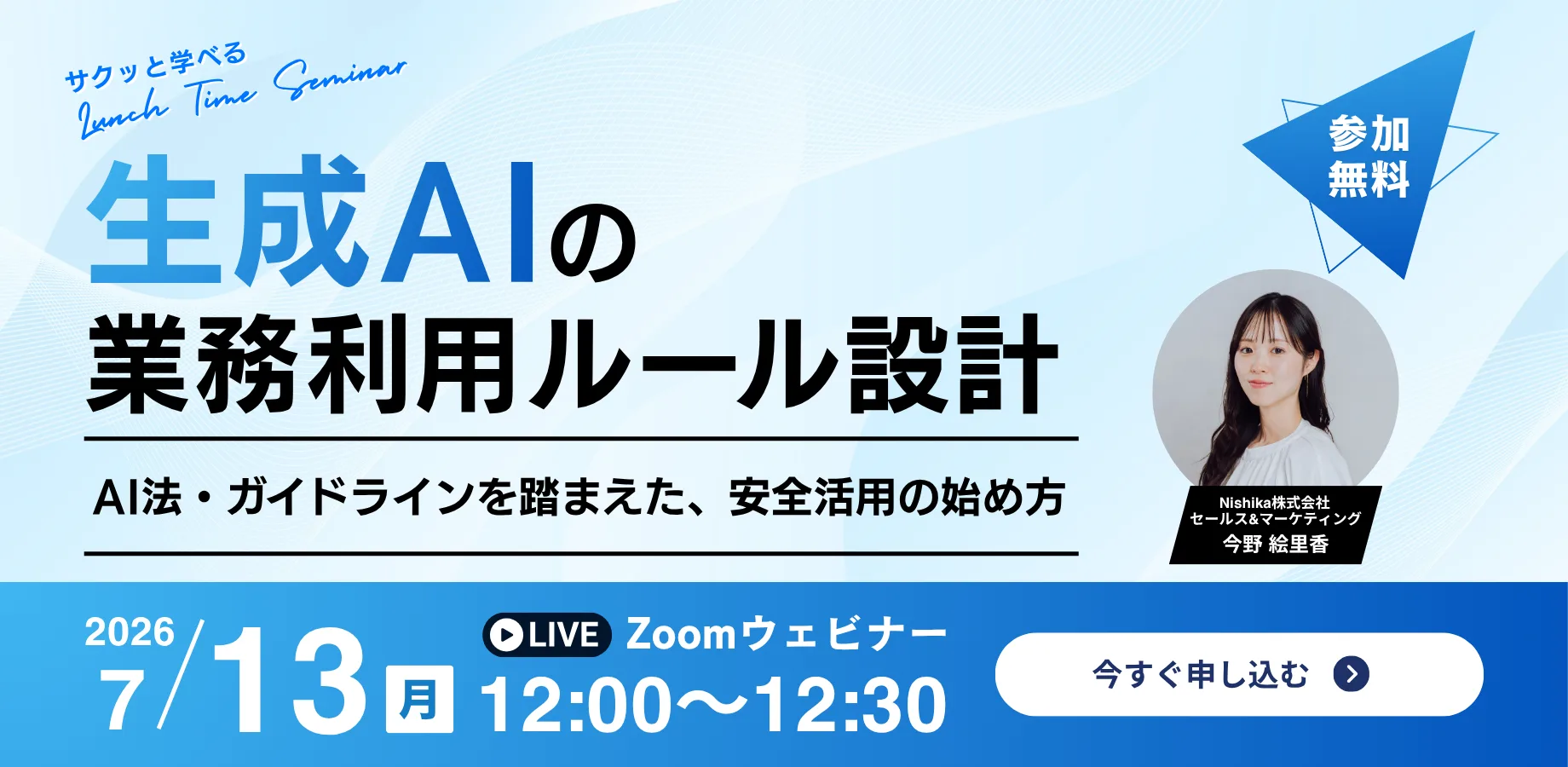 サクッと学べる
Lunch Time Seminar

生成AIの
業務利用ルール設計

AI法・ガイドラインを踏まえた、安全活用の始め方

参加
無料

Nishika株式会社
セールス&マーケティング
今野 絵里香

2026
7/13 月

LIVE Zoomウェビナー
12:00〜12:30

今すぐ申し込む